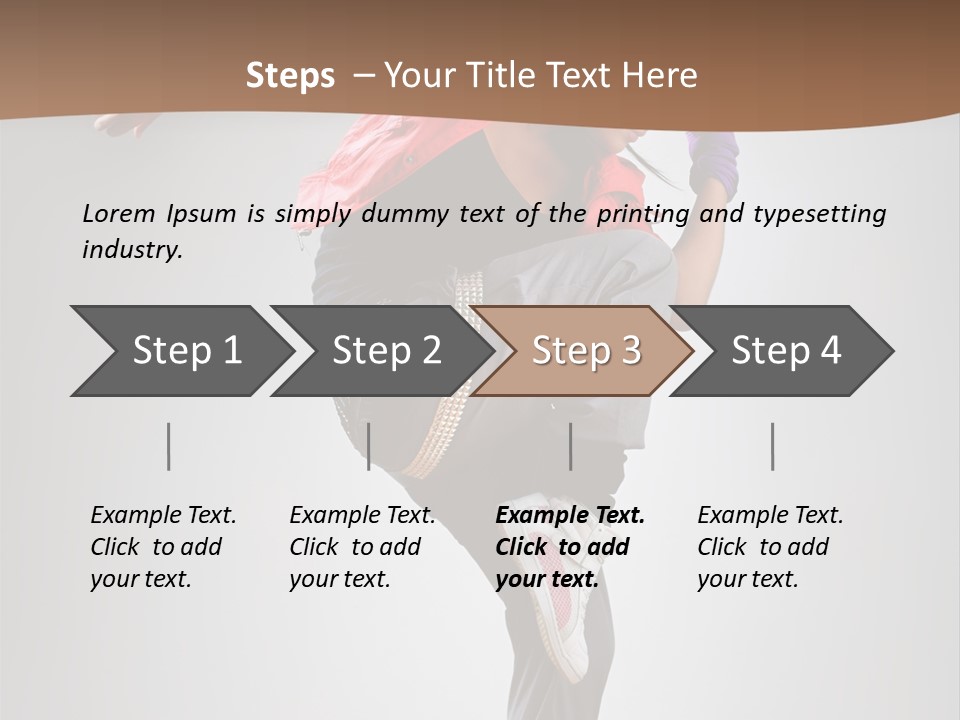 Steps – Your Title Text Here

Lorem Ipsum is simply dummy text of the printing and typesetting industry.

Step 1

Step 2

Step 3

Step 4

Example Text. Click to add your text.

Example Text. Click to add your text.

Example Text. Click to add your text.

Example Text. Click to add your text.